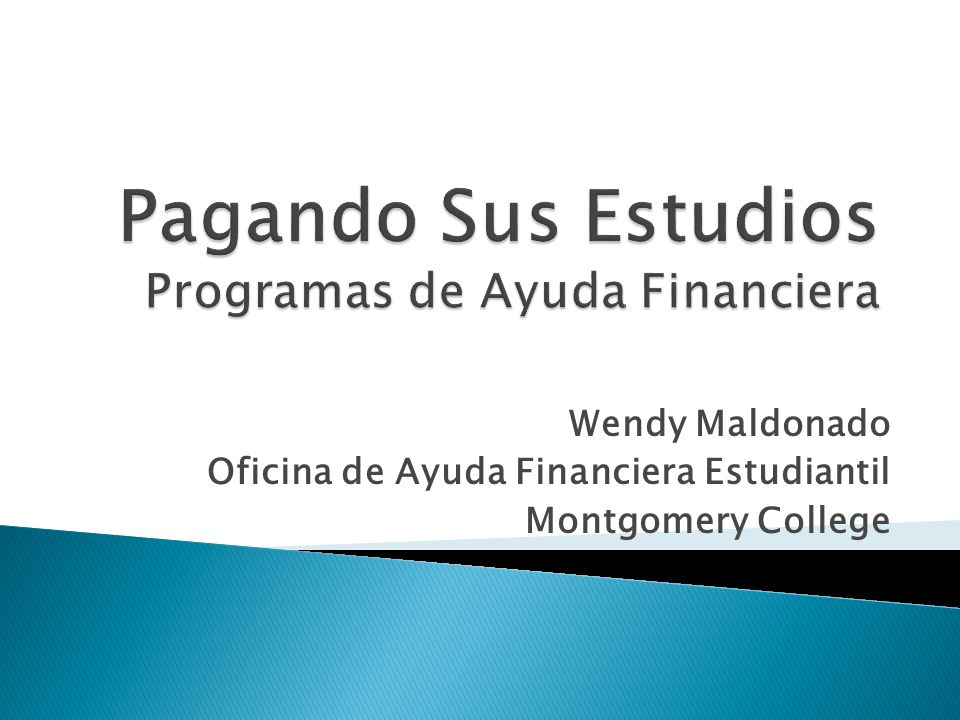 Pagando Sus Estudios
Programas de Ayuda Financiera

Wendy Maldonado
Oficina de Ayuda Financiera Estudiantil
Montgomery College